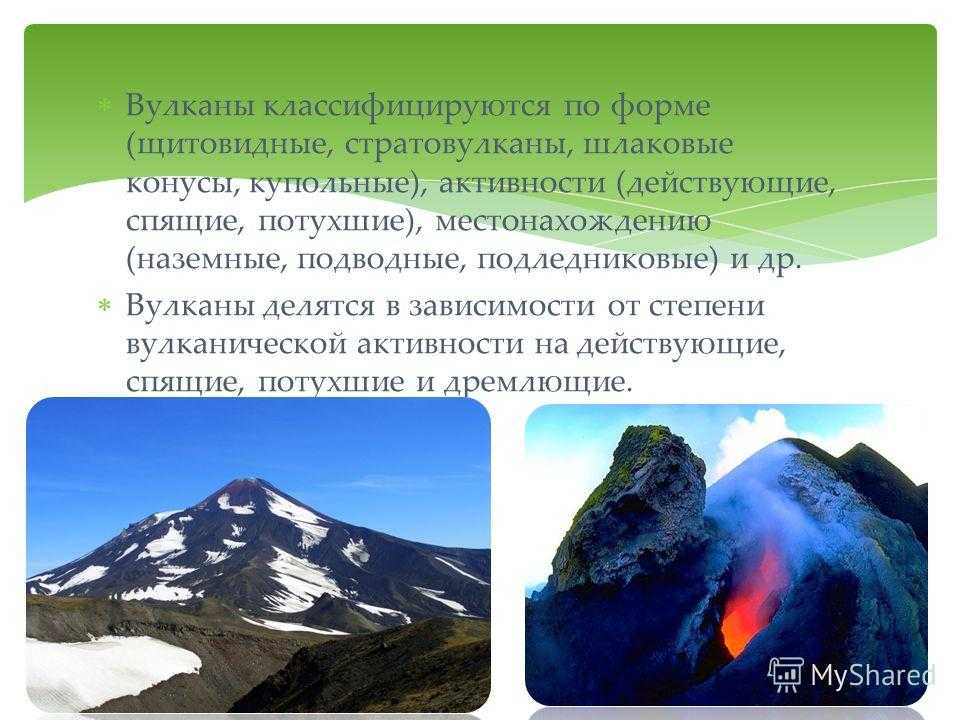 * Вулканы классифицируются по форме (щитовидные, стратовулканы, шлаковые конусы, купольные), активности (действующие, спящие, потухшие), местонахождению (наземные, подводные, подледниковые) и др.

* Вулканы делятся в зависимости от степени вулканической активности на действующие, спящие, потухшие и дремлющие.

MyShared